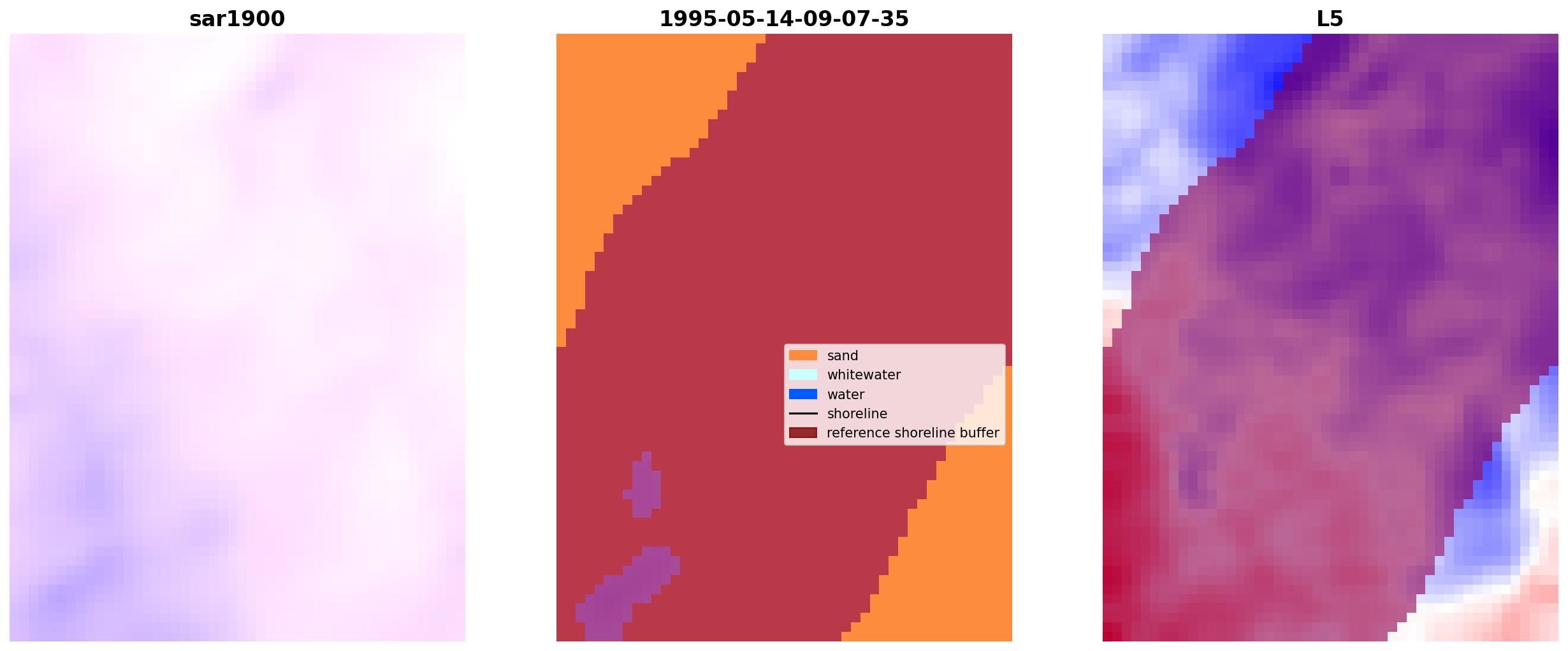 sar1900

1995-05-14-09-07-35

sand
whitewater
water
shoreline
reference shoreline buffer

L5